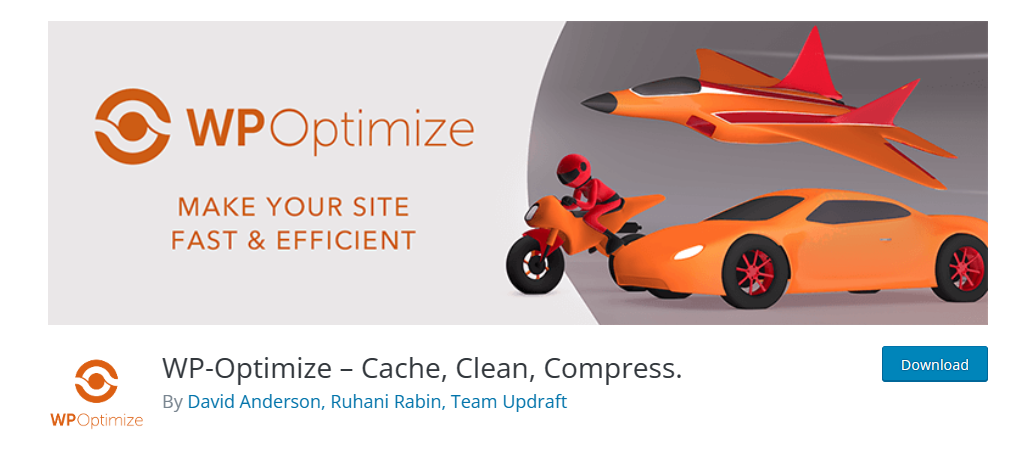 WPOptimize

MAKE YOUR SITE FAST & EFFICIENT

WPOptimize

WP-Optimize – Cache, Clean, Compress.

By David Anderson, Ruhani Rabin, Team Updraft

Download